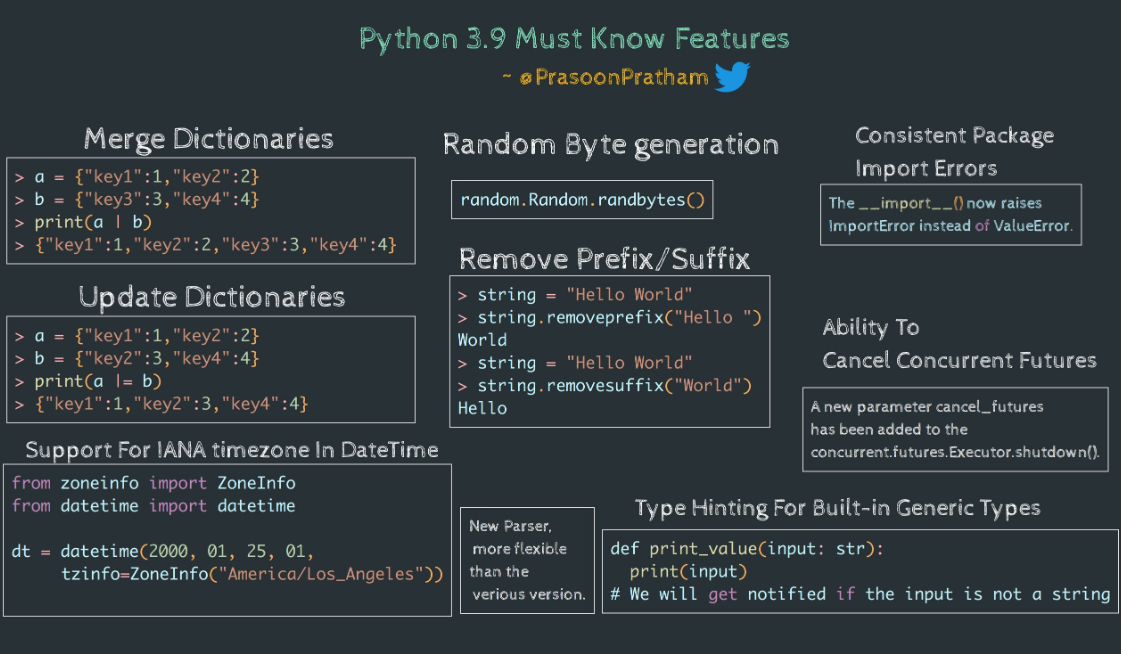 Python 3.9 Must Know Features

~ @PrasoonPratham

Merge Dictionaries

> a = {"key1":1,"key2":2}
> b = {"key3":3,"key4":4}
> print(a | b)
> {"key1":1,"key2":2,"key3":3,"key4":4}

Update Dictionaries

> a = {"key1":1,"key2":2}
> b = {"key2":3,"key4":4}
> print(a |= b)
> {"key1":1,"key2":3,"key4":4}

Support For IANA timezone In DateTime

from zoneinfo import ZoneInfo
from datetime import datetime

dt = datetime(2000, 01, 25, 01,
     tzinfo=ZoneInfo("America/Los_Angeles"))

Random Byte generation

random.Random.randbytes()

Remove Prefix/Suffix

> string = "Hello World"
> string.removeprefix("Hello ")
World
> string = "Hello World"
> string.removesuffix("World")
Hello

New Parser, more flexible than the verious version.

Consistent Package Import Errors

The __import__() now raises ImportError instead of ValueError.

Ability To Cancel Concurrent Futures

A new parameter cancel_futures has been added to the concurrent.futures.Executor.shutdown().

Type Hinting For Built-in Generic Types

def print_value(input: str):
  print(input)
# We will get notified if the input is not a string